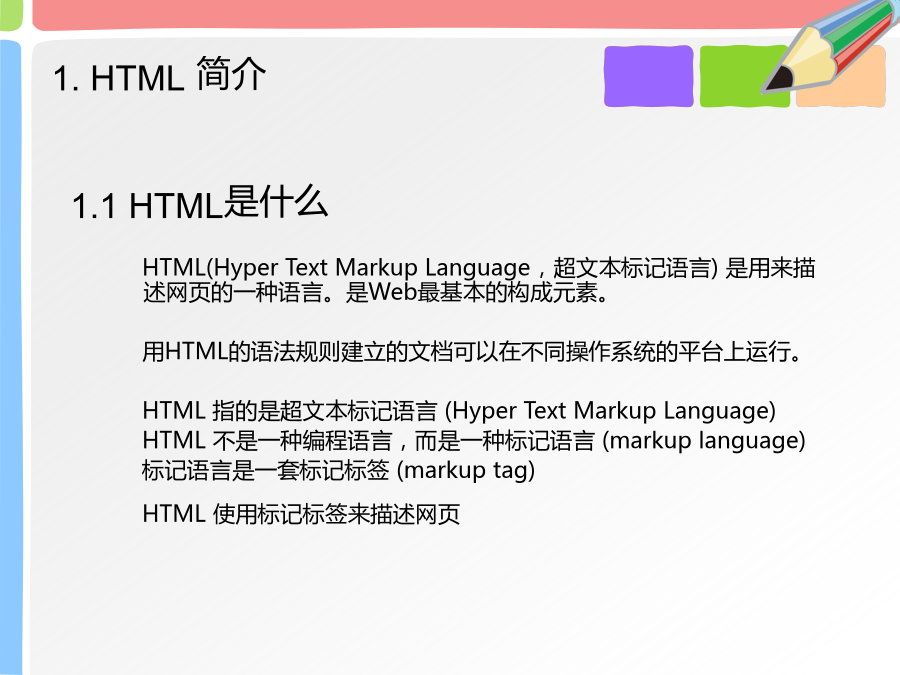 1. HTML 简介

1.1 HTML是什么

HTML(Hyper Text Markup Language，超文本标记语言) 是用来描述网页的一种语言。是Web最基本的构成元素。

用HTML的语法规则建立的文档可以在不同操作系统的平台上运行。

HTML 指的是超文本标记语言 (Hyper Text Markup Language)
HTML 不是一种编程语言，而是一种标记语言 (markup language)
标记语言是一套标记标签 (markup tag)

HTML 使用标记标签来描述网页